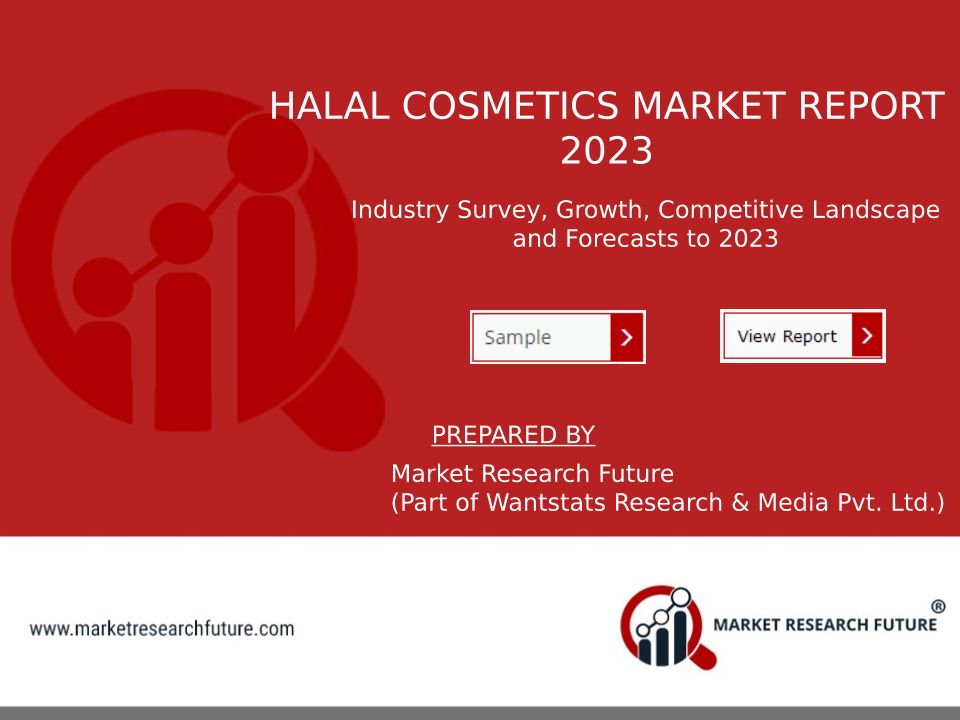 HALAL COSMETICS MARKET REPORT 2023

Industry Survey, Growth, Competitive Landscape and Forecasts to 2023

Sample

View Report

PREPARED BY

Market Research Future
(Part of Wantstats Research & Media Pvt. Ltd.)

www.marketresearchfuture.com

MARKET RESEARCH FUTURE ®